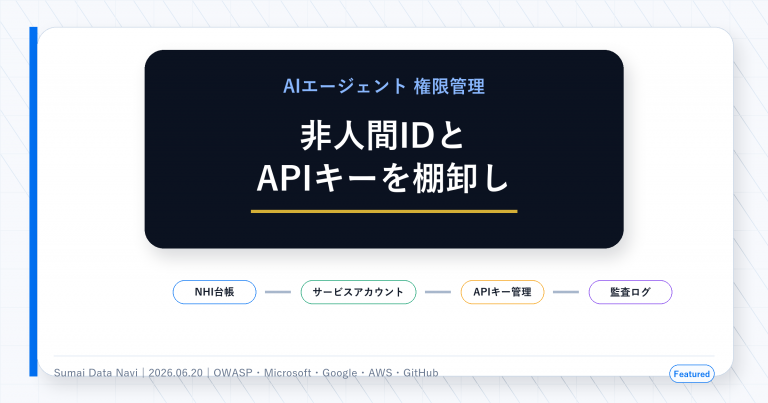 AIエージェント 権限管理

非人間IDと
APIキーを棚卸し

NHI台帳

サービスアカウント

APIキー管理

監査ログ

Sumai Data Navi | 2026.06.20 | OWASP・Microsoft・Google・AWS・GitHub

Featured